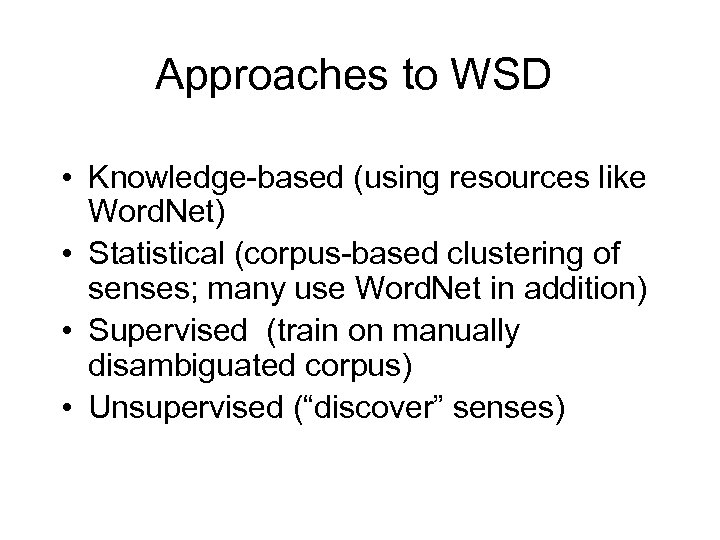 Approaches to WSD

• Knowledge-based (using resources like WordNet)
• Statistical (corpus-based clustering of senses; many use WordNet in addition)
• Supervised  (train on manually disambiguated corpus)
• Unsupervised (“discover” senses)